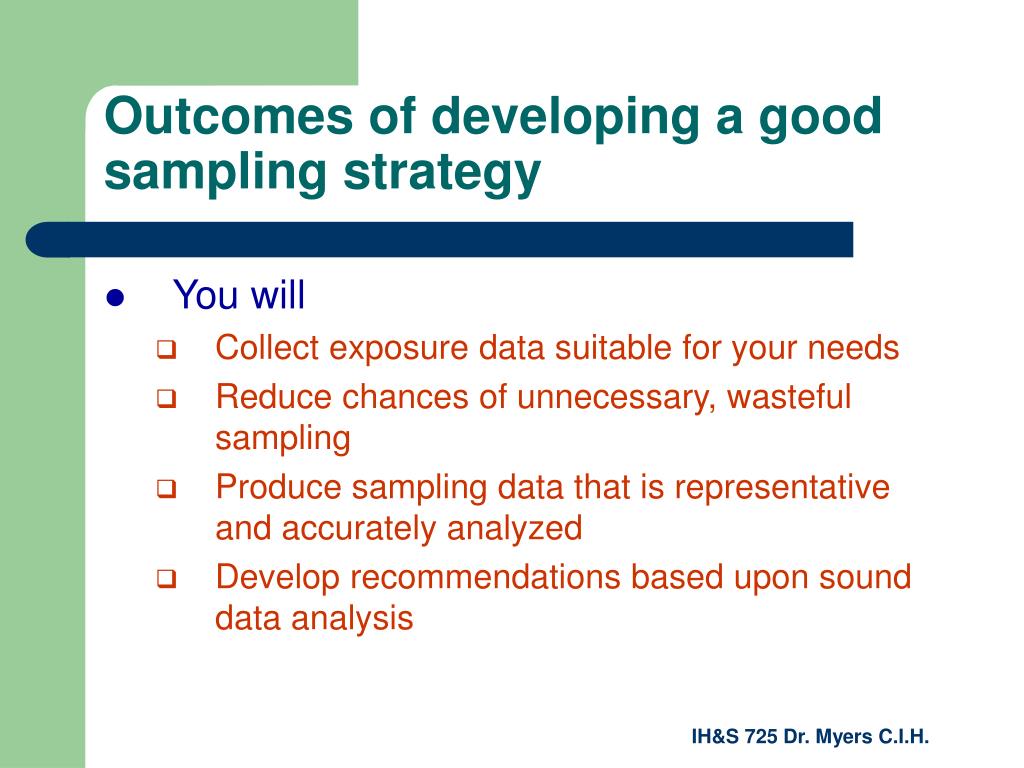 Outcomes of developing a good sampling strategy

You will

Collect exposure data suitable for your needs

Reduce chances of unnecessary, wasteful sampling

Produce sampling data that is representative and accurately analyzed

Develop recommendations based upon sound data analysis

IH&S 725 Dr. Myers C.I.H.